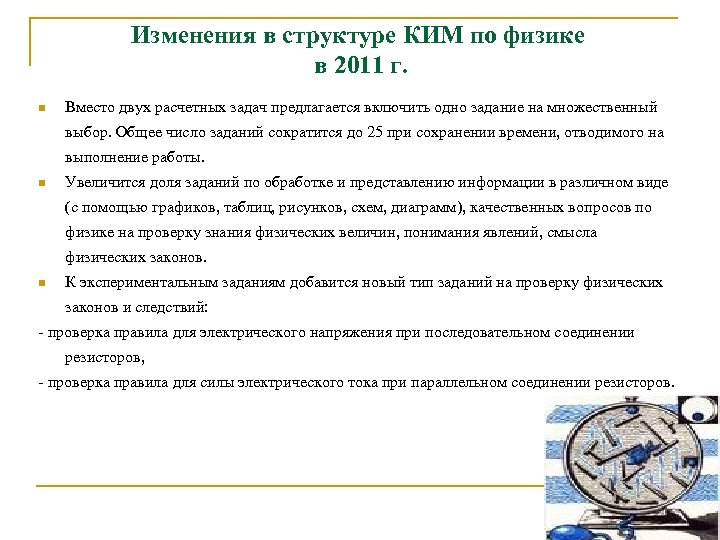 Изменения в структуре КИМ по физике в 2011 г.

Вместо двух расчетных задач предлагается включить одно задание на множественный выбор. Общее число заданий сократится до 25 при сохранении времени, отводимого на выполнение работы.

Увеличится доля заданий по обработке и представлению информации в различном виде (с помощью графиков, таблиц, рисунков, схем, диаграмм), качественных вопросов по физике на проверку знания физических величин, понимания явлений, смысла физических законов.

К экспериментальным заданиям добавится новый тип заданий на проверку физических законов и следствий:

- проверка правила для электрического напряжения при последовательном соединении резисторов,

- проверка правила для силы электрического тока при параллельном соединении резисторов.